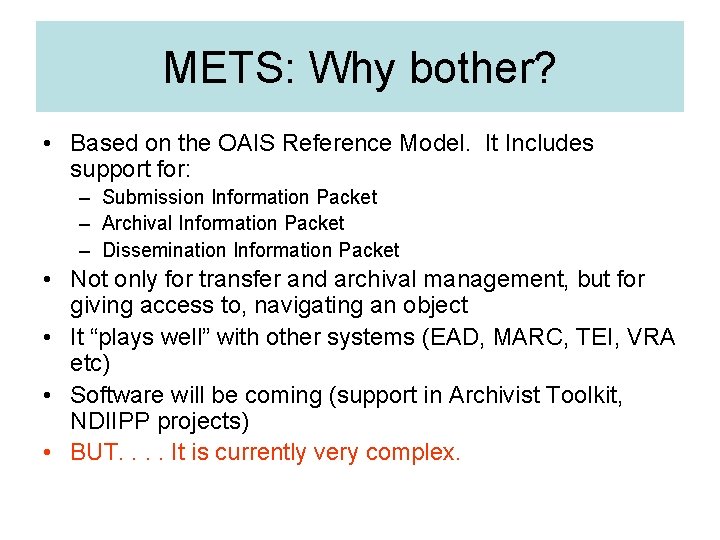 METS: Why bother?

• Based on the OAIS Reference Model. It Includes support for:
– Submission Information Packet
– Archival Information Packet
– Dissemination Information Packet
• Not only for transfer and archival management, but for giving access to, navigating an object
• It “plays well” with other systems (EAD, MARC, TEI, VRA etc)
• Software will be coming (support in Archivist Toolkit, NDIIPP projects)
• BUT. . . . It is currently very complex.